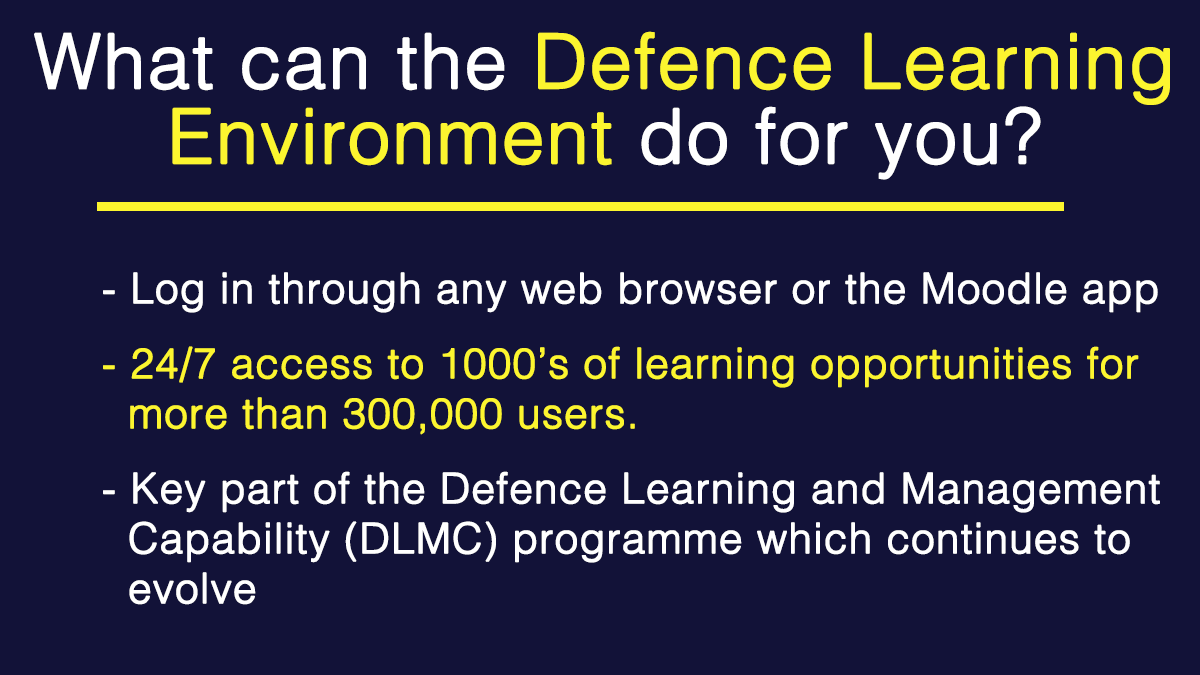 What can the Defence Learning Environment do for you?

- Log in through any web browser or the Moodle app

- 24/7 access to 1000’s of learning opportunities for more than 300,000 users.

- Key part of the Defence Learning and Management Capability (DLMC) programme which continues to evolve